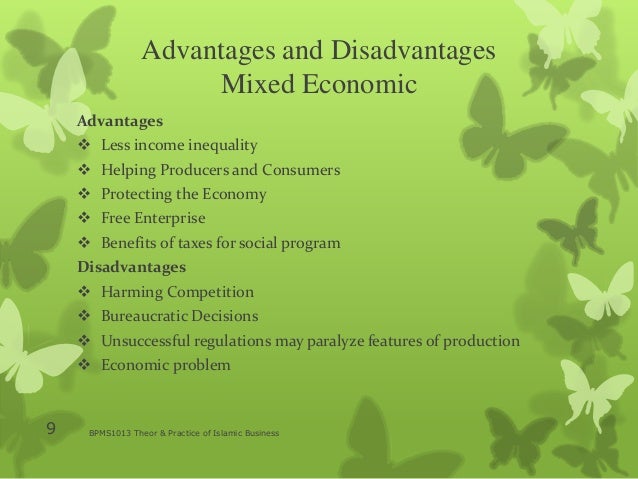 Advantages and Disadvantages Mixed Economic

Advantages
❖ Less income inequality
❖ Helping Producers and Consumers
❖ Protecting the Economy
❖ Free Enterprise
❖ Benefits of taxes for social program

Disadvantages
❖ Harming Competition
❖ Bureaucratic Decisions
❖ Unsuccessful regulations may paralyze features of production
❖ Economic problem

9

BPMS1013 Theor & Practice of Islamic Business